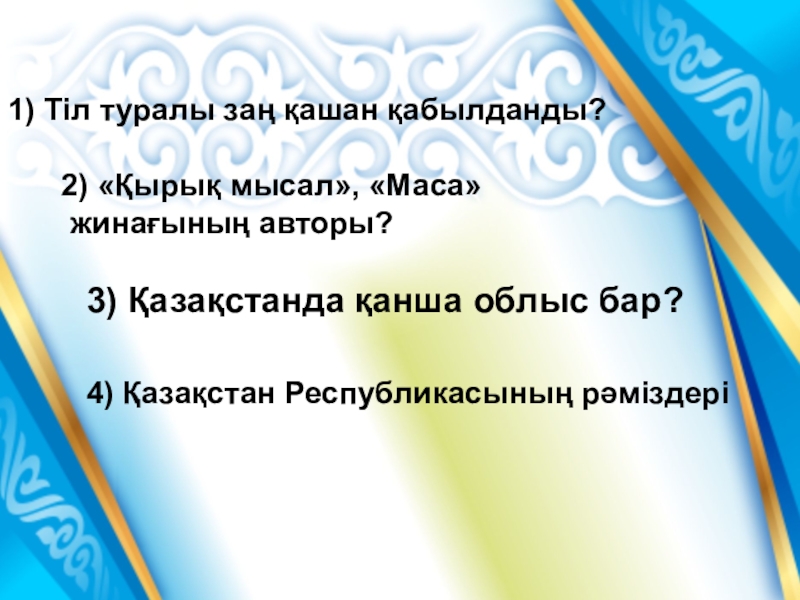 1) Тіл туралы заң қашан қабылданды?

2) «Қырық мысал», «Маса» жинағының авторы?

3) Қазақстанда қанша облыс бар?

4) Қазақстан Республикасының рәміздері